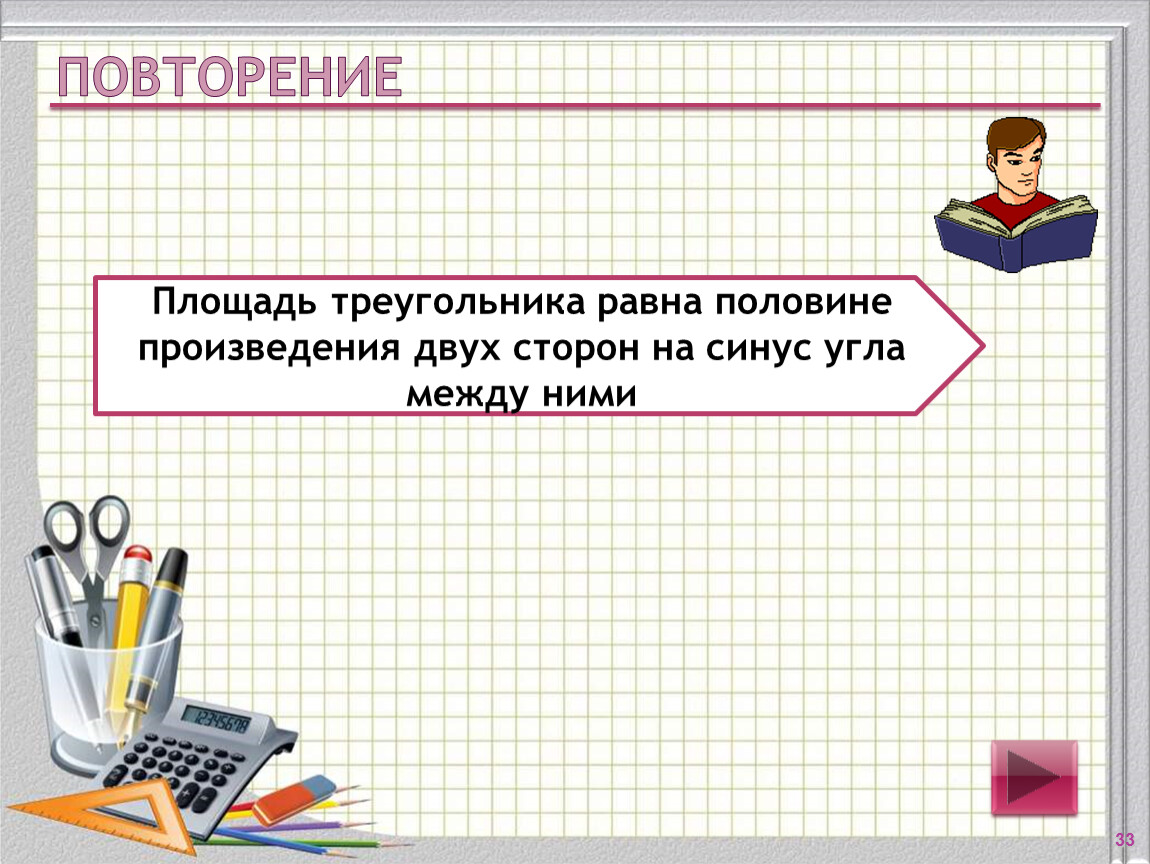 ПОВТОРЕНИЕ

Площадь треугольника равна половине произведения двух сторон на синус угла между ними

12345678

33